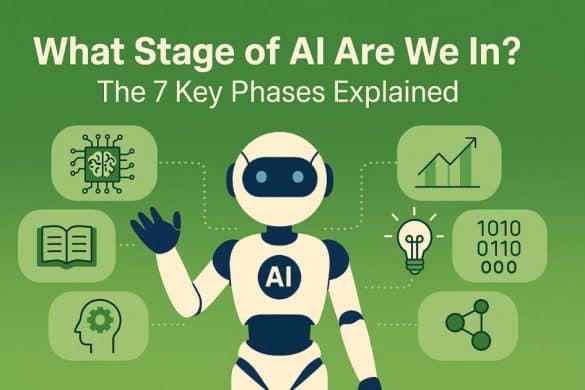 What Stage of AI Are We In?
The 7 Key Phases Explained

AI

1010
0110
000